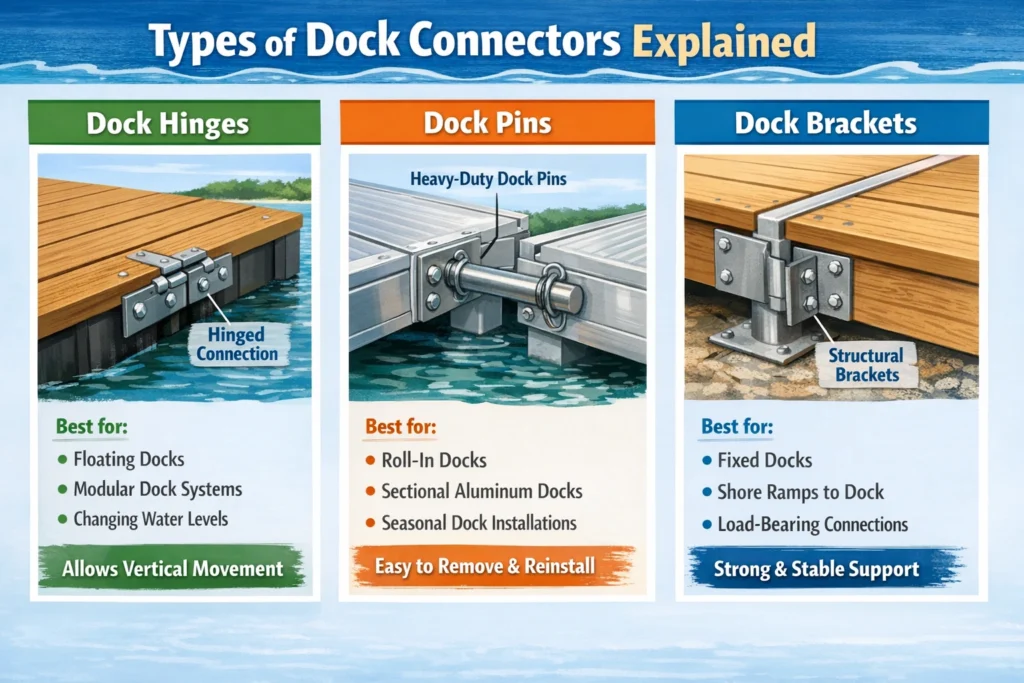 Types of Dock Connectors Explained

Dock Hinges

Hinged Connection

Best for:

- Floating Docks
- Modular Dock Systems
- Changing Water Levels

Allows Vertical Movement

Dock Pins

Heavy-Duty Dock Pins

Best for:

- Roll-In Docks
- Sectional Aluminum Docks
- Seasonal Dock Installations

Easy to Remove & Reinstall

Dock Brackets

Structural Brackets

Best for:

- Fixed Docks
- Shore Ramps to Dock
- Load-Bearing Connections

Strong & Stable Support